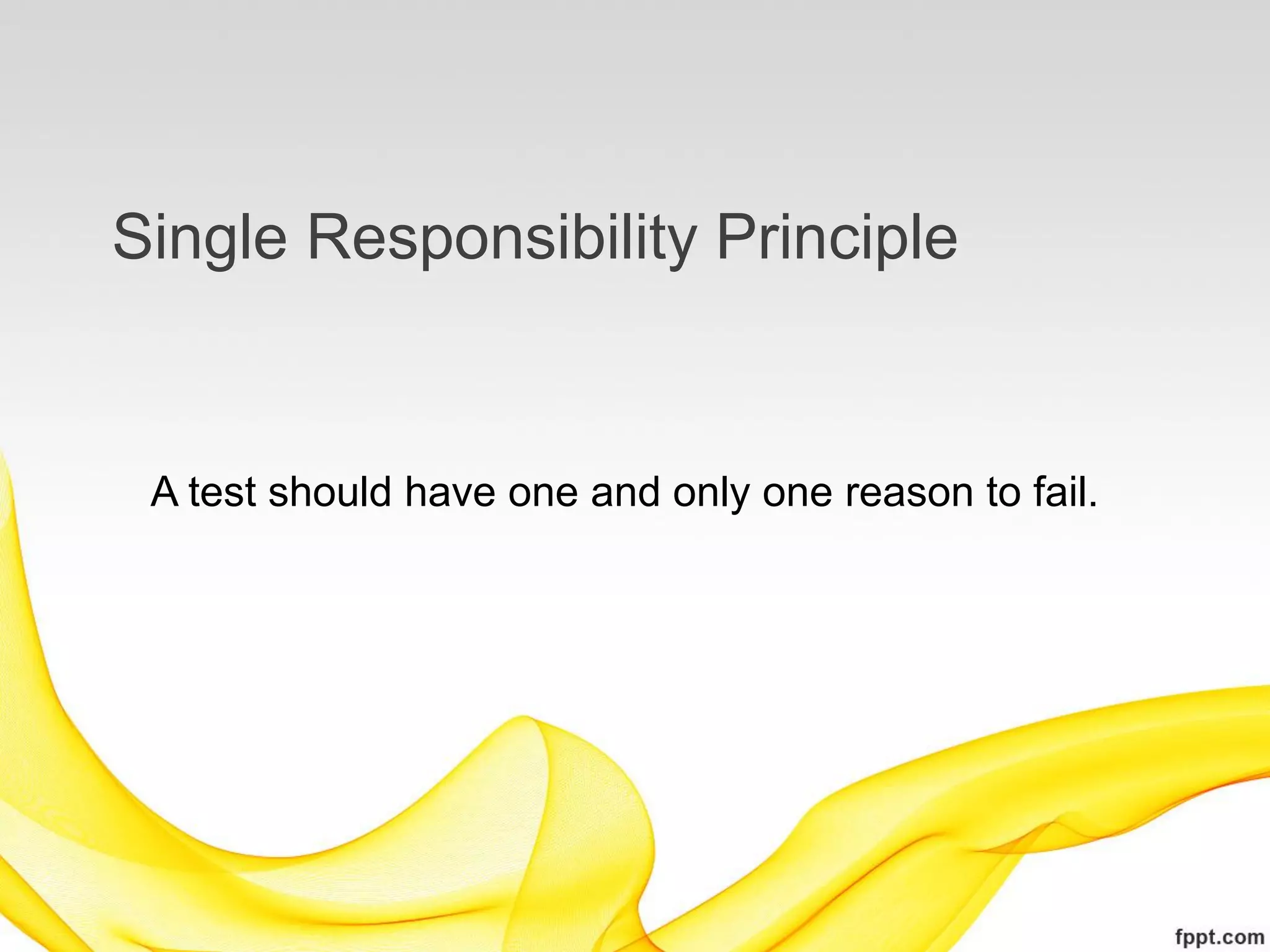 Single Responsibility Principle

A test should have one and only one reason to fail.

fppt.com